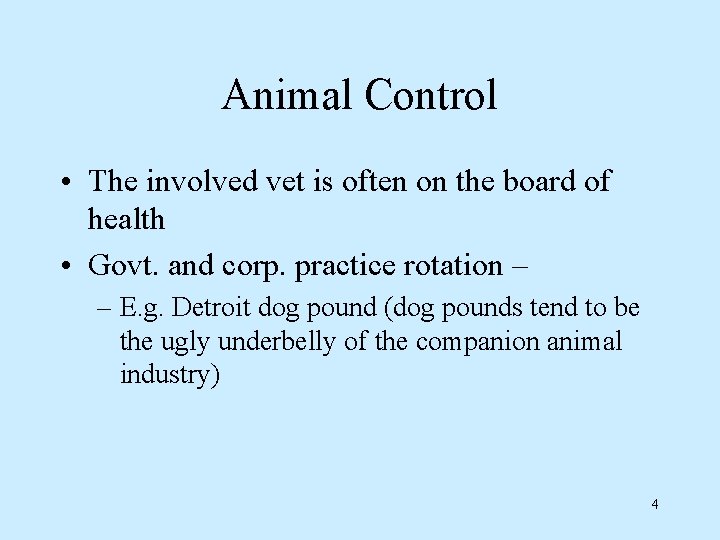 Animal Control

• The involved vet is often on the board of health

• Govt. and corp. practice rotation –

– E.g. Detroit dog pound (dog pounds tend to be the ugly underbelly of the companion animal industry)

4